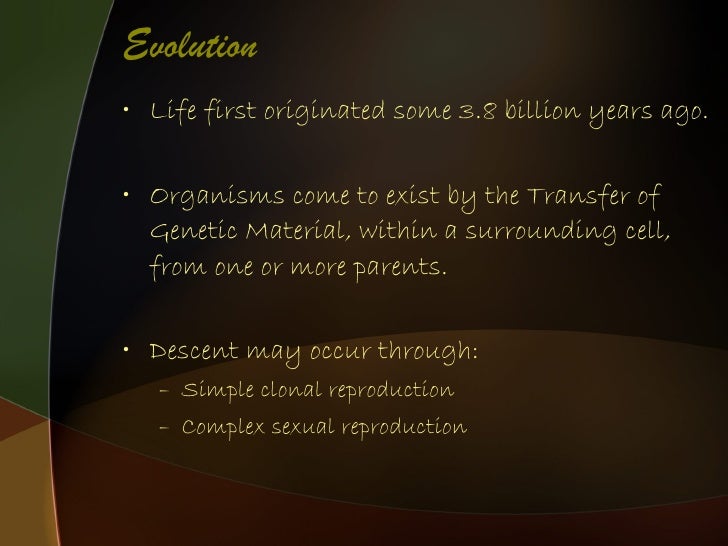 Evolution

• Life first originated some 3.8 billion years ago.

• Organisms come to exist by the Transfer of Genetic Material, within a surrounding cell, from one or more parents.

• Descent may occur through:
– Simple clonal reproduction
– Complex sexual reproduction